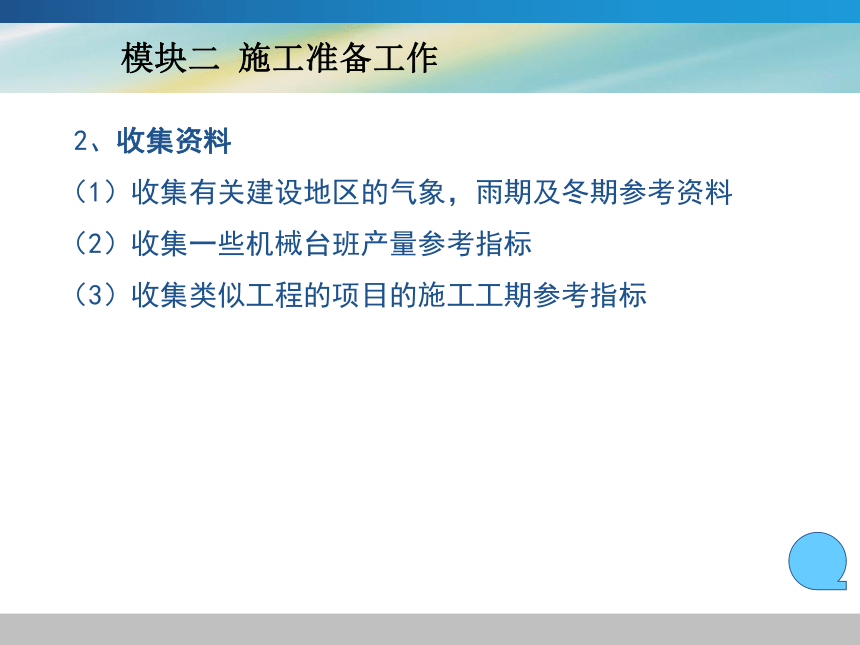 模块二 施工准备工作

2、收集资料

（1）收集有关建设地区的气象，雨期及冬期参考资料

（2）收集一些机械台班产量参考指标

（3）收集类似工程的项目的施工工期参考指标